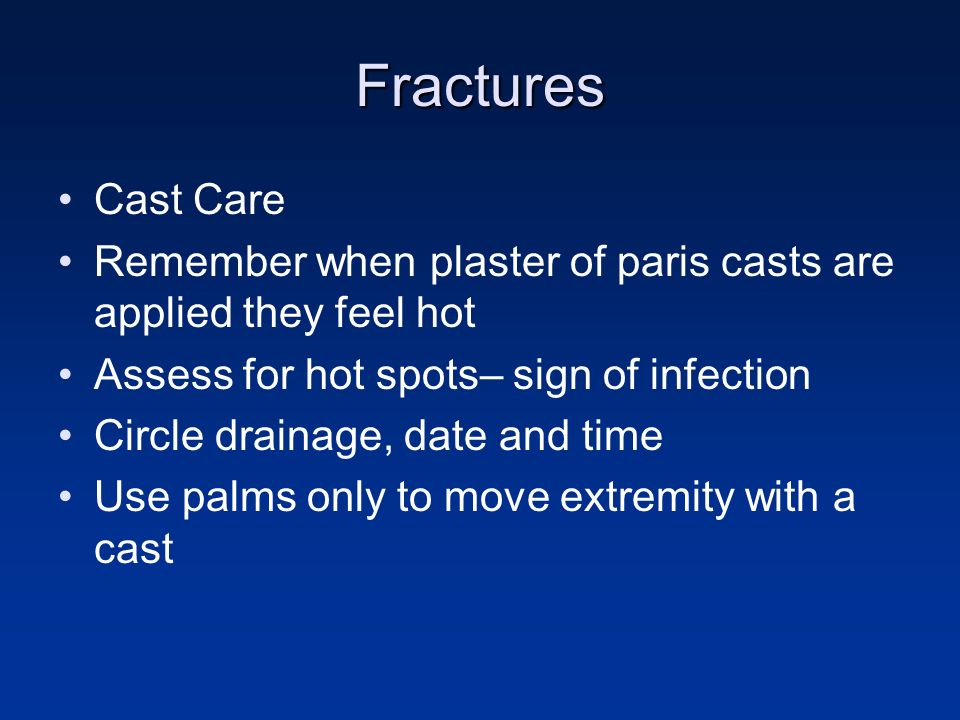 Fractures

• Cast Care
• Remember when plaster of paris casts are applied they feel hot
• Assess for hot spots– sign of infection
• Circle drainage, date and time
• Use palms only to move extremity with a cast